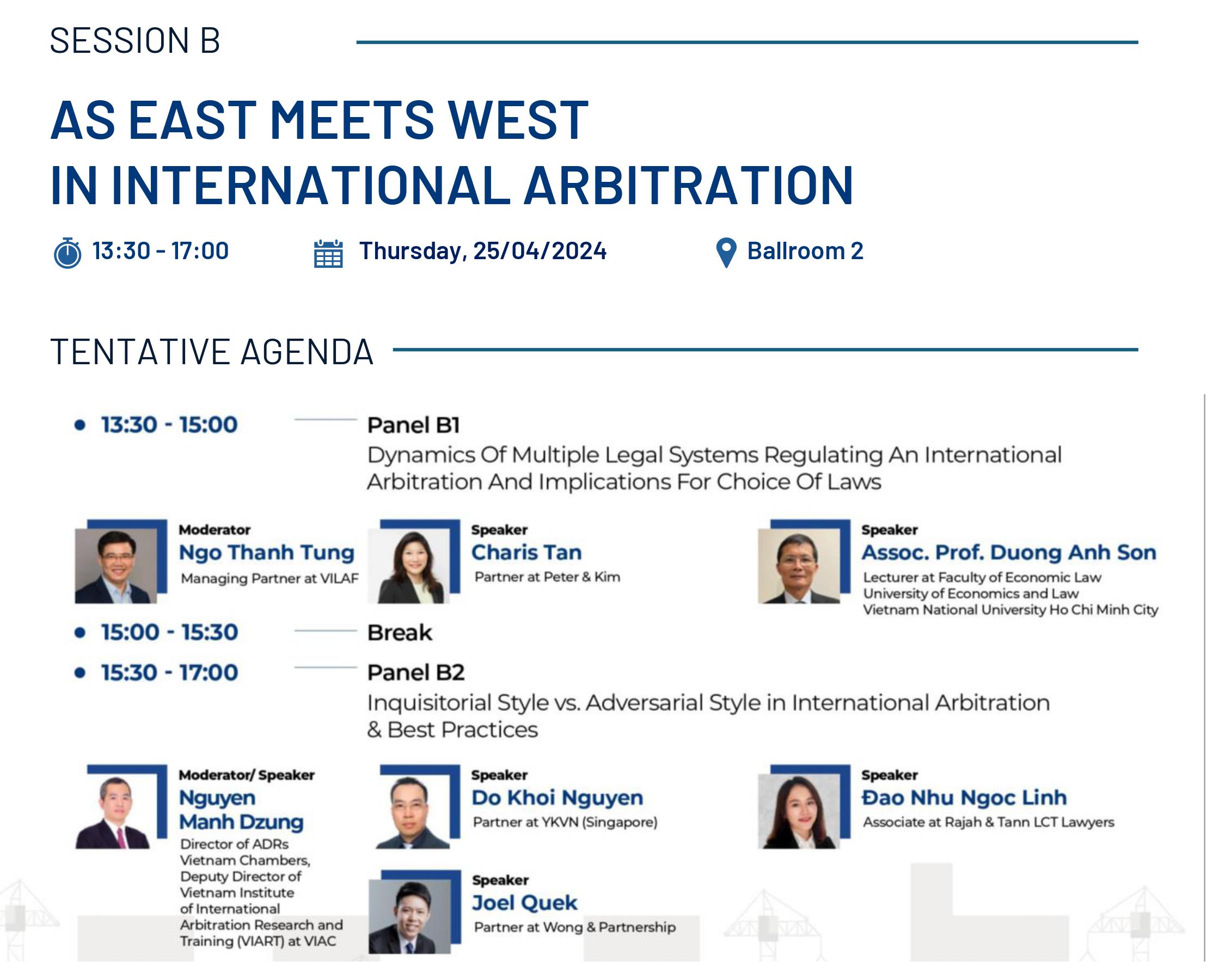 SESSION B

AS EAST MEETS WEST
IN INTERNATIONAL ARBITRATION

13:30 - 17:00

Thursday, 25/04/2024

Ballroom 2

TENTATIVE AGENDA

13:30 - 15:00

Panel B1

Dynamics Of Multiple Legal Systems Regulating An International Arbitration And Implications For Choice Of Laws

Moderator
Ngo Thanh Tung
Managing Partner at VILAF

Speaker
Charis Tan
Partner at Peter & Kim

Speaker
Assoc. Prof. Duong Anh Son
Lecturer at Faculty of Economic Law
University of Economics and Law
Vietnam National University Ho Chi Minh City

15:00 - 15:30

Break

15:30 - 17:00

Panel B2

Inquisitorial Style vs. Adversarial Style in International Arbitration & Best Practices

Moderator/ Speaker
Nguyen Manh Dzung
Director of ADRs Vietnam Chambers, Deputy Director of Vietnam Institute of International Arbitration Research and Training (VIART) at VIAC

Speaker
Do Khoi Nguyen
Partner at YKVN (Singapore)

Speaker
Đao Nhu Ngoc Linh
Associate at Rajah & Tann LCT Lawyers

Speaker
Joel Quek
Partner at Wong & Partnership